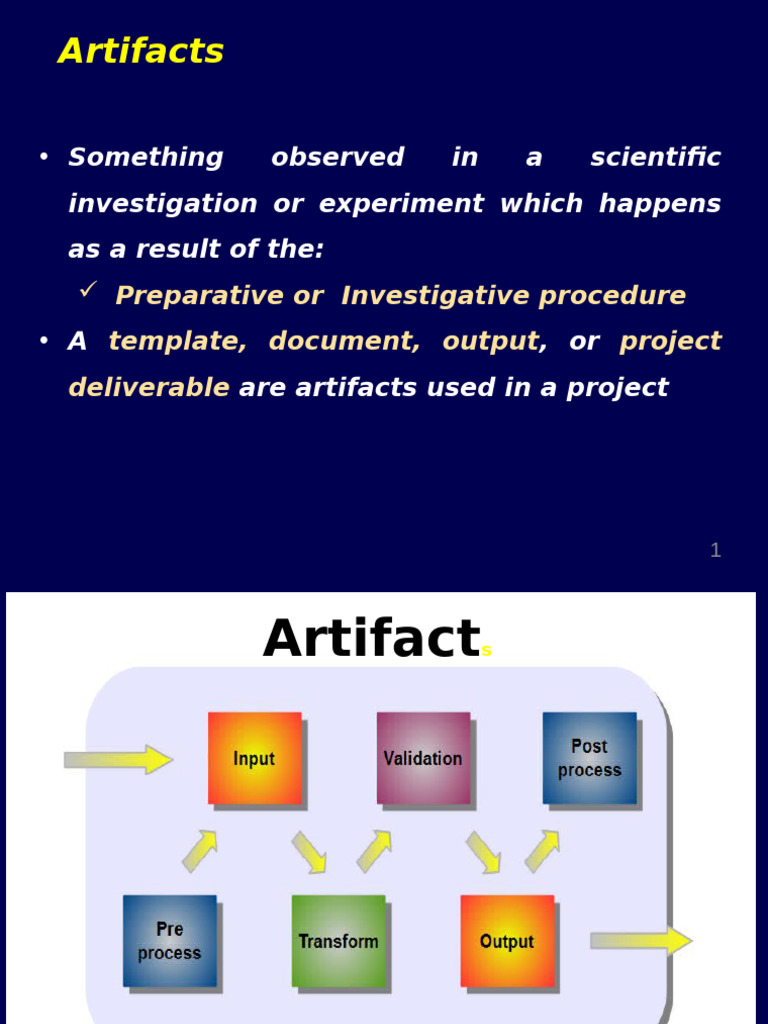 Artifacts

• Something observed in a scientific investigation or experiment which happens as a result of the:

✓ Preparative or Investigative procedure

• A template, document, output, or project deliverable are artifacts used in a project

1

Artifacts

Input

Validation

Post process

Pre process

Transform

Output